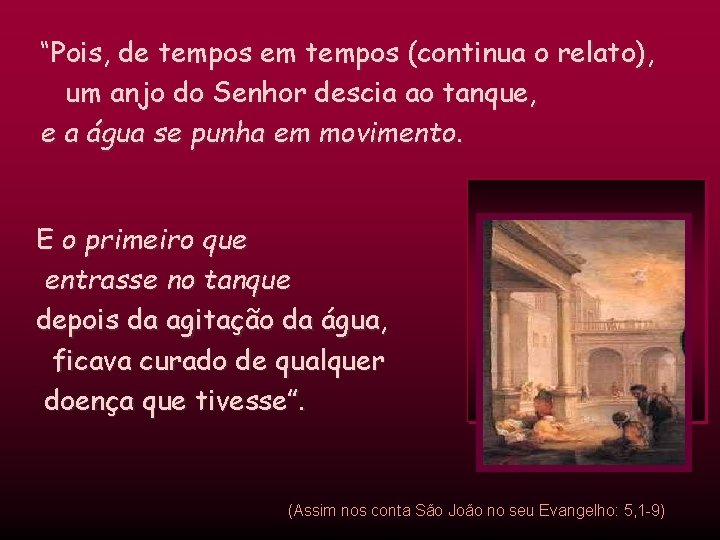 “Pois, de tempos em tempos (continua o relato), um anjo do Senhor descia ao tanque, e a água se punha em movimento.

E o primeiro que entrasse no tanque depois da agitação da água, ficava curado de qualquer doença que tivesse”.

(Assim nos conta São João no seu Evangelho: 5,1-9)